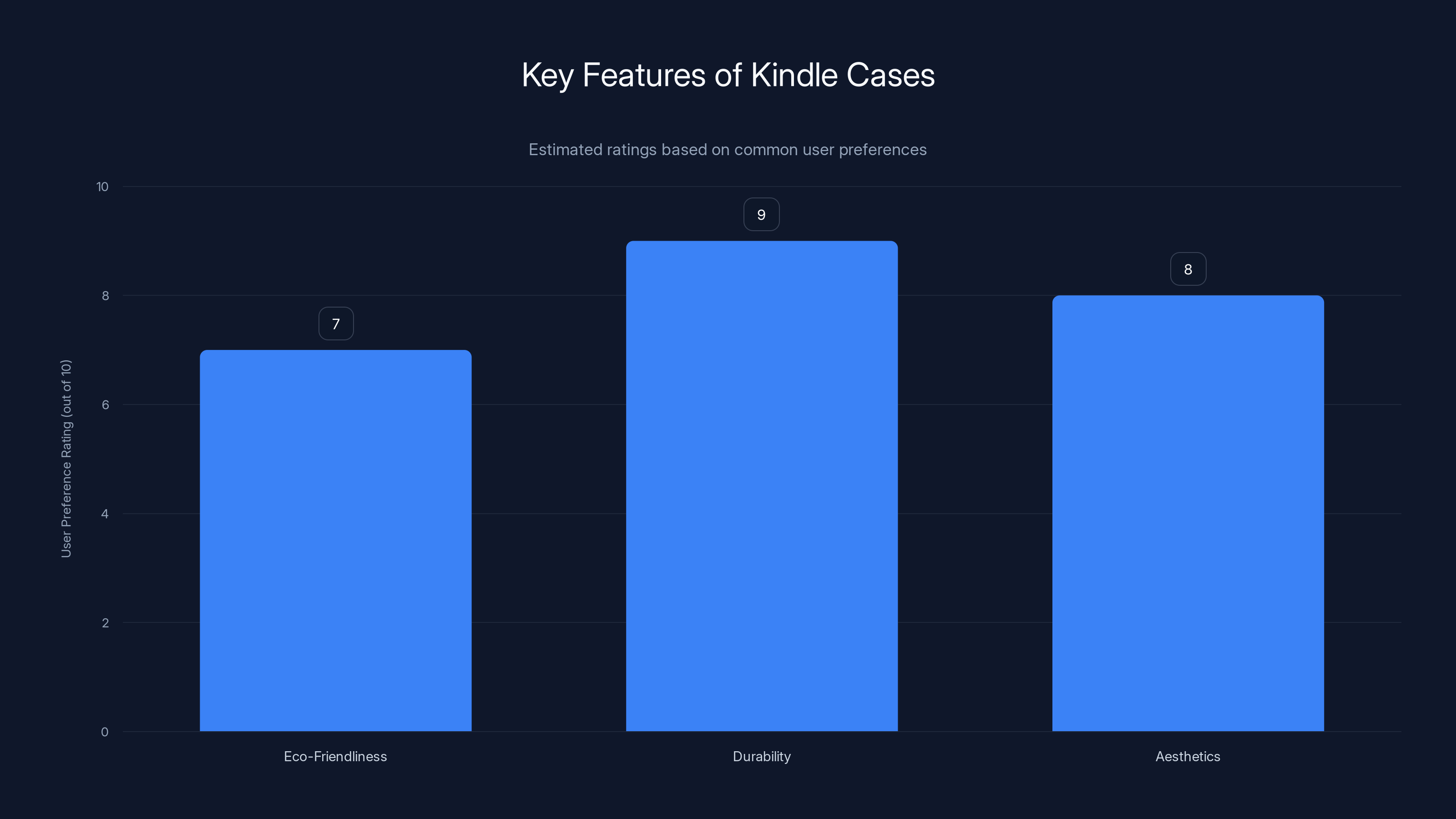 Key Features of Kindle Cases

Estimated ratings based on common user preferences

User Preference Rating (out of 10)

10
8
6
4
2
0

7
9
8

Eco-Friendliness
Durability
Aesthetics